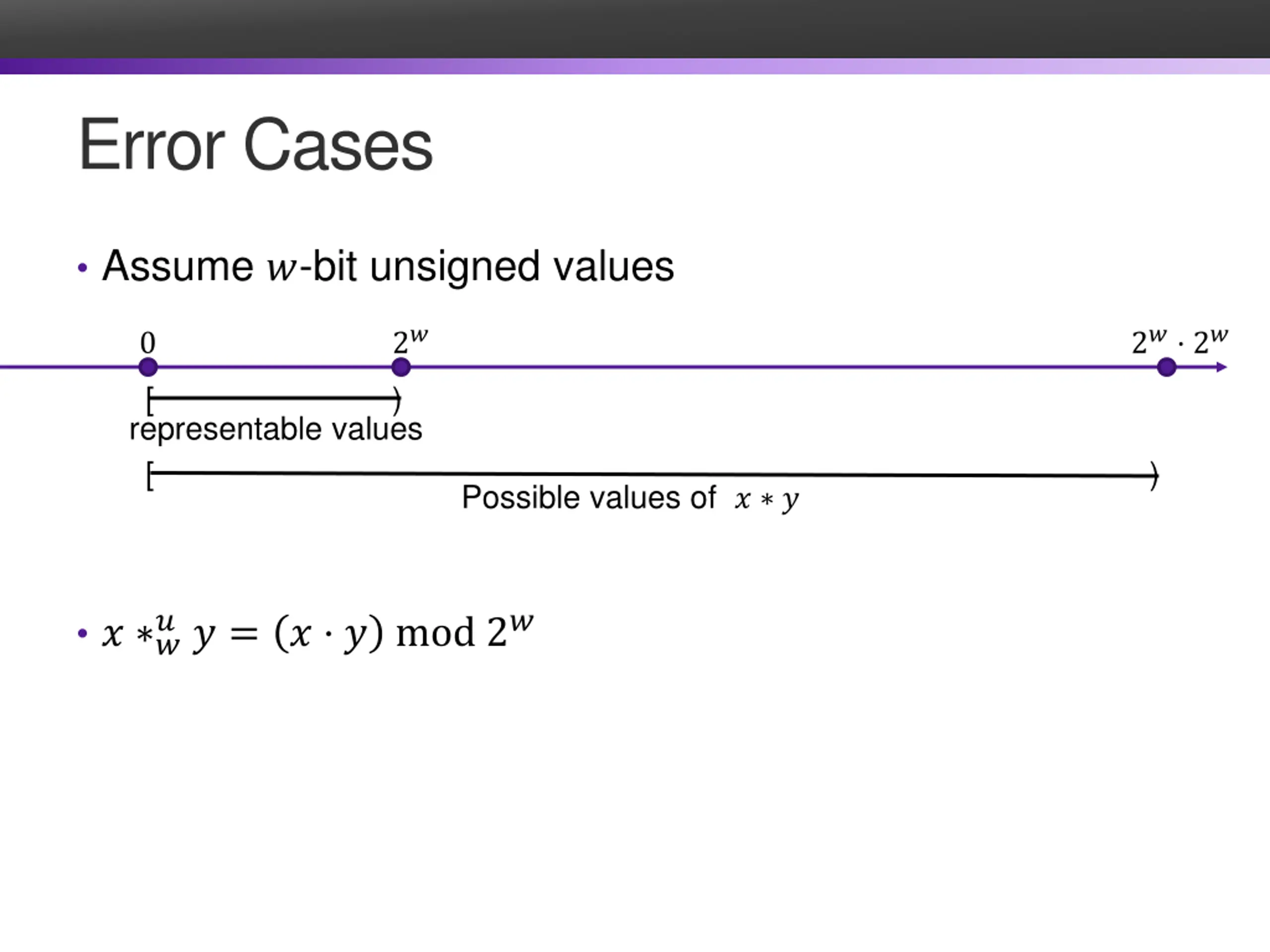 Error Cases

• Assume $w$-bit unsigned values

$0$

$2^w$

$2^w \cdot 2^w$

representable values

Possible values of $x * y$

• $x *_w^u y = (x \cdot y) \bmod 2^w$